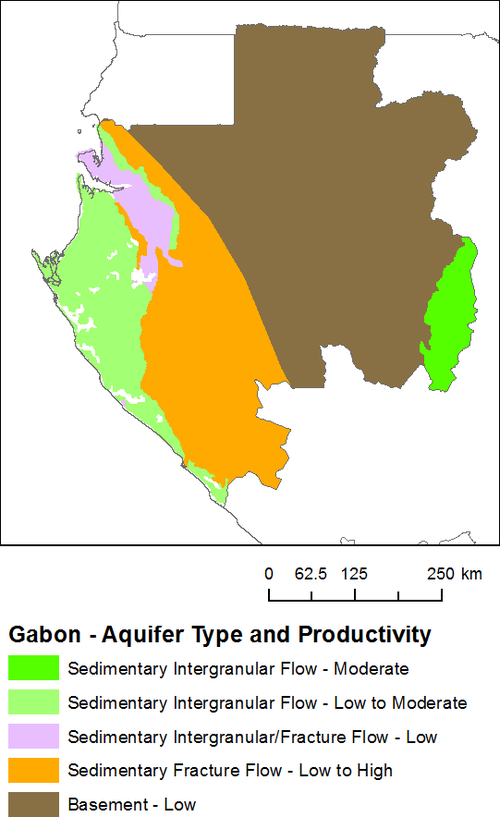 0 62.5 125 250 km

Gabon - Aquifer Type and Productivity

Sedimentary Intergranular Flow - Moderate

Sedimentary Intergranular Flow - Low to Moderate

Sedimentary Intergranular/Fracture Flow - Low

Sedimentary Fracture Flow - Low to High

Basement - Low